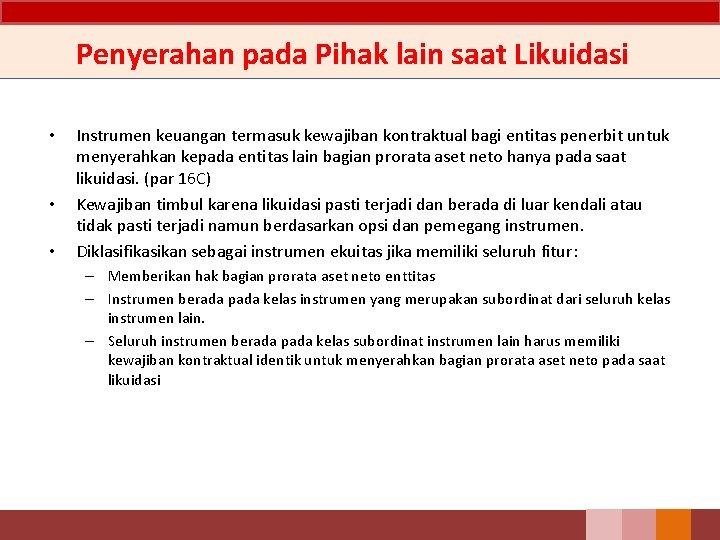 Penyerahan pada Pihak lain saat Likuidasi

• Instrumen keuangan termasuk kewajiban kontraktual bagi entitas penerbit untuk menyerahkan kepada entitas lain bagian prorata aset neto hanya pada saat likuidasi. (par 16C)

• Kewajiban timbul karena likuidasi pasti terjadi dan berada di luar kendali atau tidak pasti terjadi namun berdasarkan opsi dan pemegang instrumen.

• Diklasifikasikan sebagai instrumen ekuitas jika memiliki seluruh fitur:

– Memberikan hak bagian prorata aset neto enttitas

– Instrumen berada pada kelas instrumen yang merupakan subordinat dari seluruh kelas instrumen lain.

– Seluruh instrumen berada pada kelas subordinat instrumen lain harus memiliki kewajiban kontraktual identik untuk menyerahkan bagian prorata aset neto pada saat likuidasi